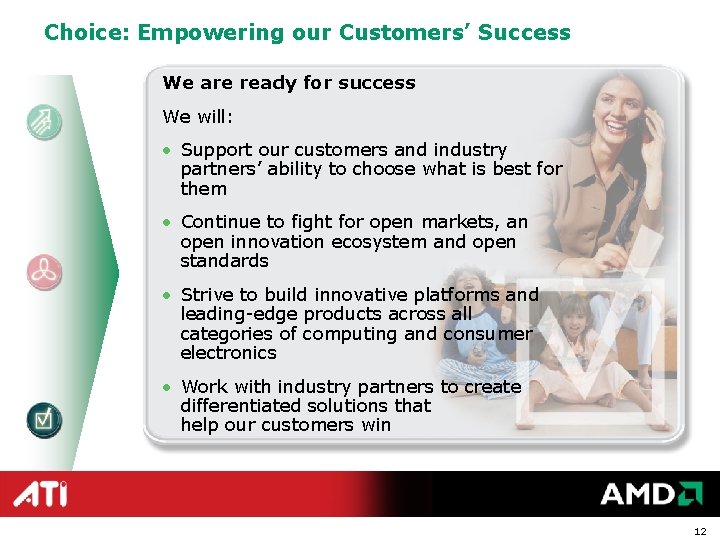 Choice: Empowering our Customers' Success

We are ready for success

We will:

• Support our customers and industry partners' ability to choose what is best for them

• Continue to fight for open markets, an open innovation ecosystem and open standards

• Strive to build innovative platforms and leading-edge products across all categories of computing and consumer electronics

• Work with industry partners to create differentiated solutions that help our customers win

ATI

AMD

12